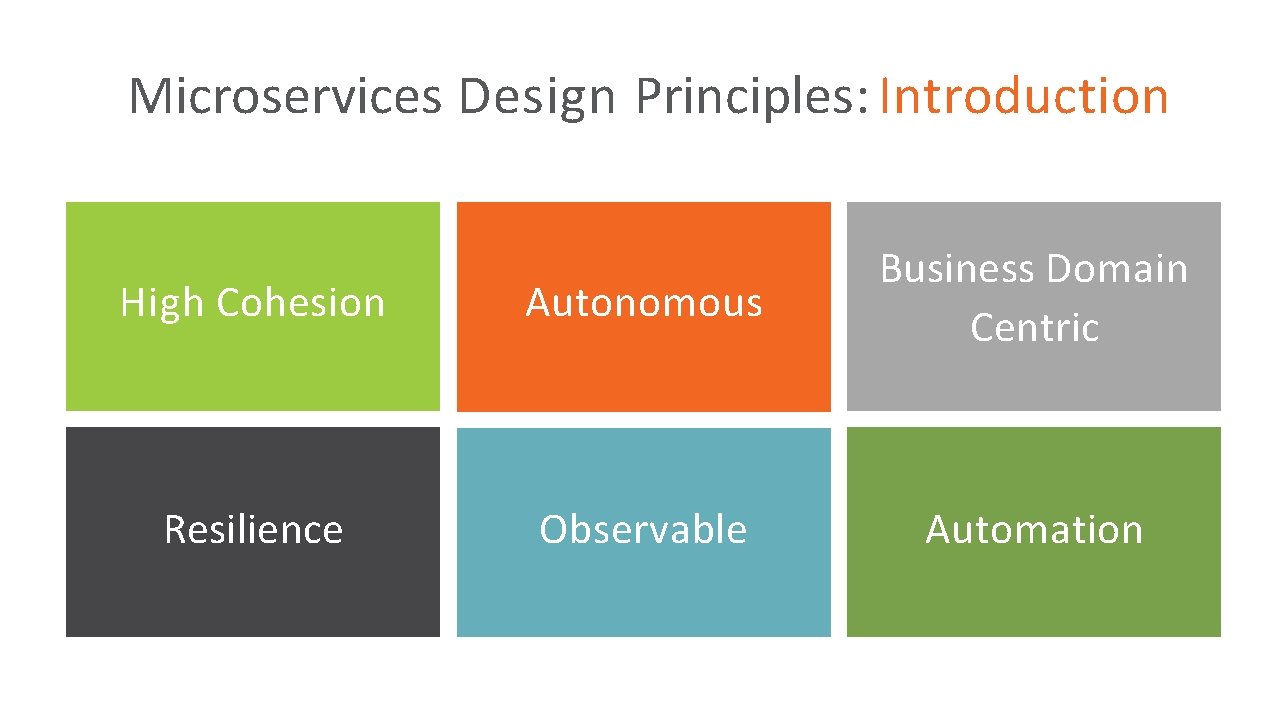 Microservices Design Principles: Introduction

High Cohesion

Autonomous

Business Domain Centric

Resilience

Observable

Automation